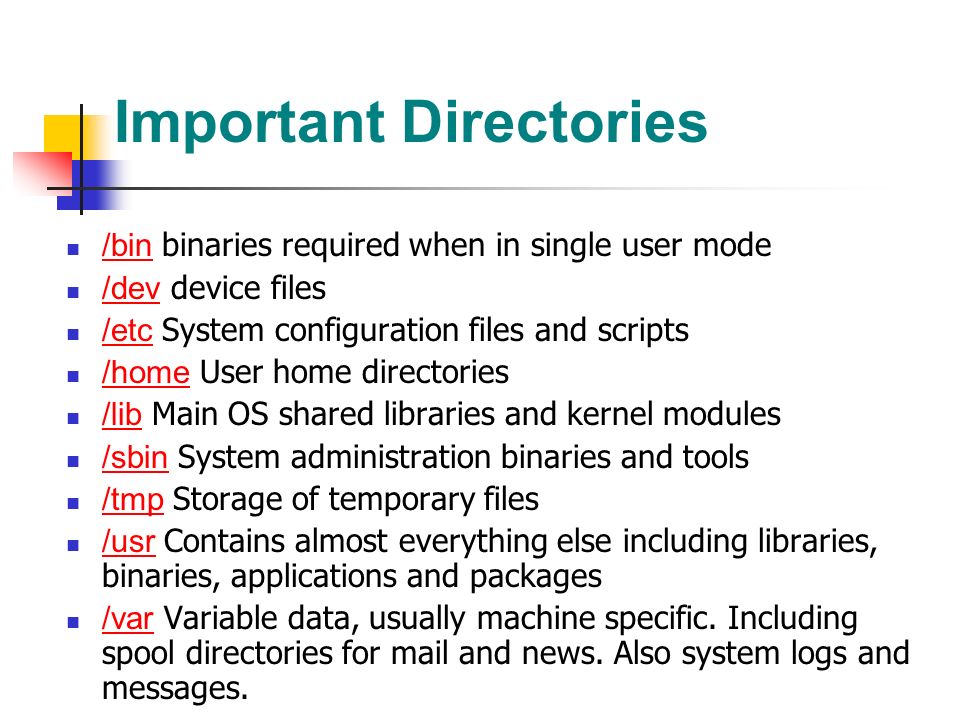 Important Directories

- /bin binaries required when in single user mode
- /dev device files
- /etc System configuration files and scripts
- /home User home directories
- /lib Main OS shared libraries and kernel modules
- /sbin System administration binaries and tools
- /tmp Storage of temporary files
- /usr Contains almost everything else including libraries, binaries, applications and packages
- /var Variable data, usually machine specific. Including spool directories for mail and news. Also system logs and messages.